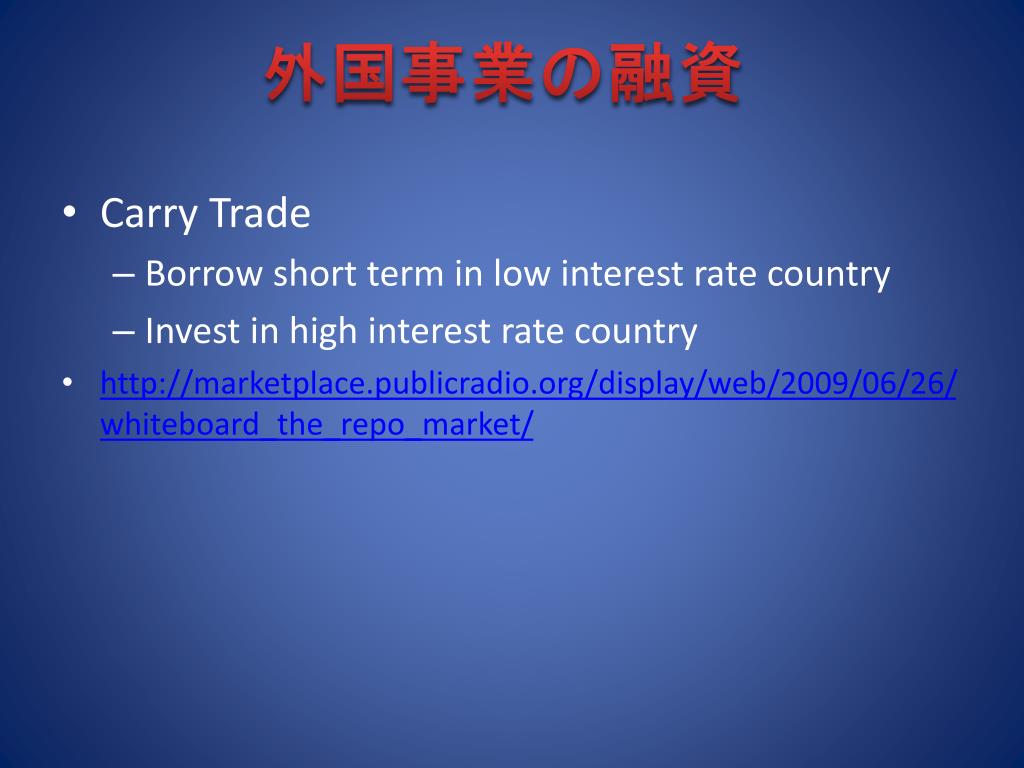 外国事業の融資

• Carry Trade
– Borrow short term in low interest rate country
– Invest in high interest rate country
• http://marketplace.publicradio.org/display/web/2009/06/26/whiteboard_the_repo_market/